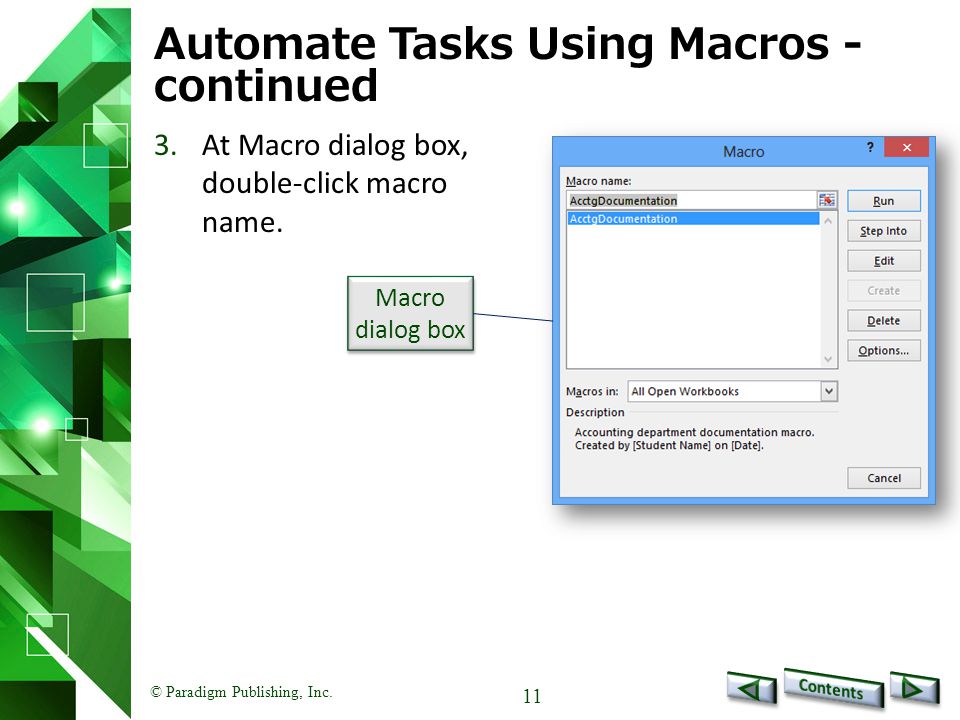 Automate Tasks Using Macros - continued

3. At Macro dialog box, double-click macro name.

Macro dialog box

Macro
?
Macro name:
AcctgDocumentation
AcctgDocumentation
Run
Step Into
Edit
Create
Delete
Options...
Macros in: All Open Workbooks
Description
Accounting department documentation macro. Created by [Student Name] on [Date].
Cancel

© Paradigm Publishing, Inc.
11
Contents